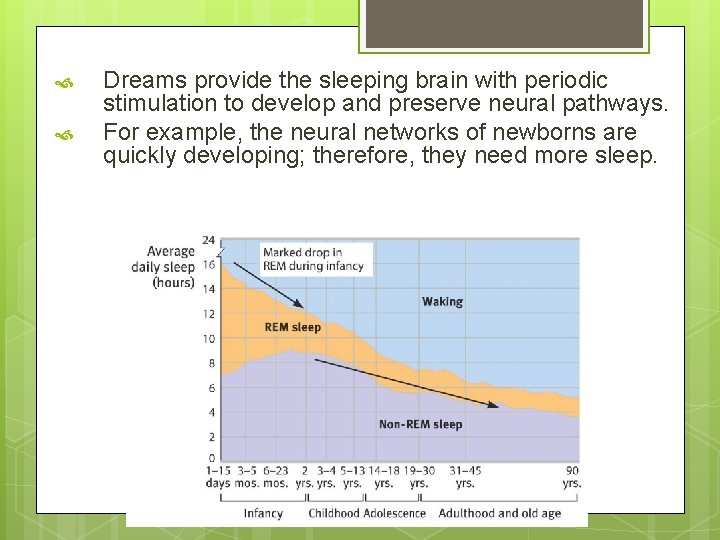 Dreams provide the sleeping brain with periodic stimulation to develop and preserve neural pathways.

For example, the neural networks of newborns are quickly developing; therefore, they need more sleep.

Average daily sleep (hours)

24
16
14
12
10
8
6
4
2
0

Marked drop in REM during infancy

Waking

REM sleep

Non-REM sleep

1–15 days
3–5 mos.
6–23 mos.
2 yrs.
3–4 yrs.
5–13 yrs.
14–18 yrs.
19–30 yrs.
31–45 yrs.
90 yrs.

Infancy
Childhood
Adolescence
Adulthood and old age